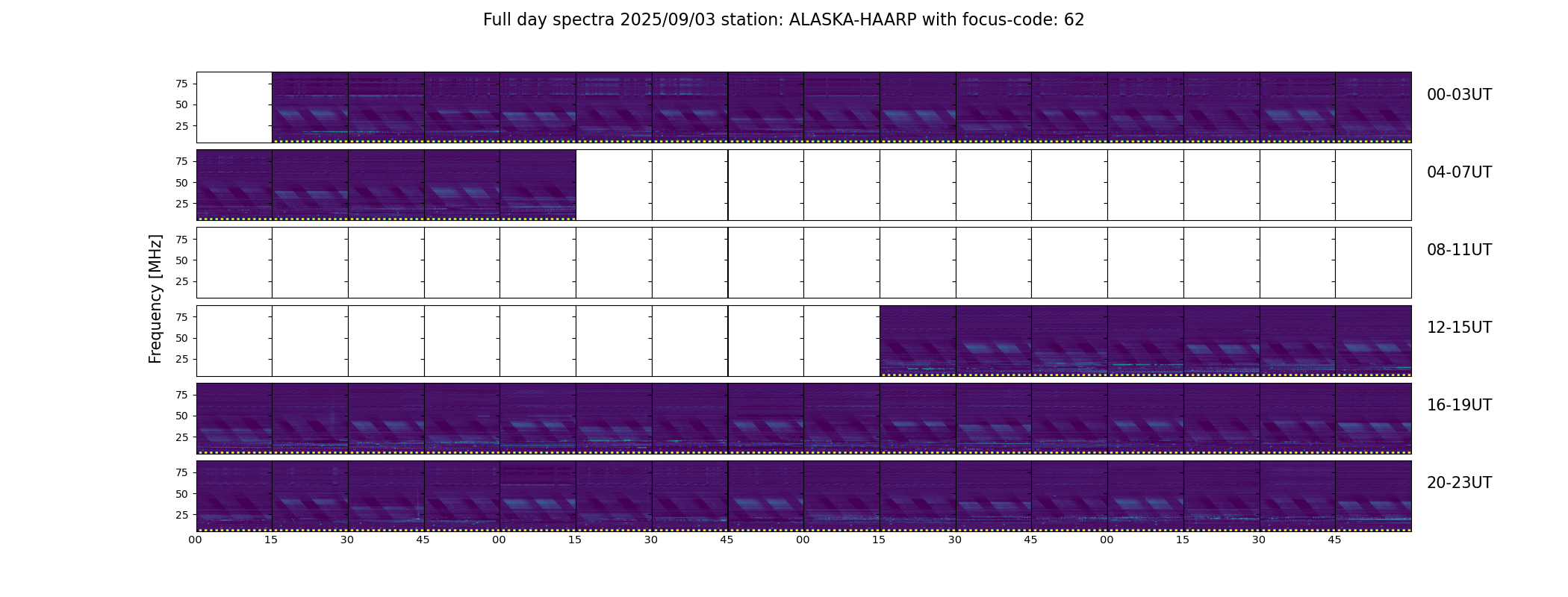 Full day spectra 2025/09/03 station: ALASKA-HAARP with focus-code: 62

Frequency [MHz]

75
50
25
00-03UT

75
50
25
04-07UT

75
50
25
08-11UT

75
50
25
12-15UT

75
50
25
16-19UT

75
50
25
20-23UT

00 15 30 45 00 15 30 45 00 15 30 45 00 15 30 45